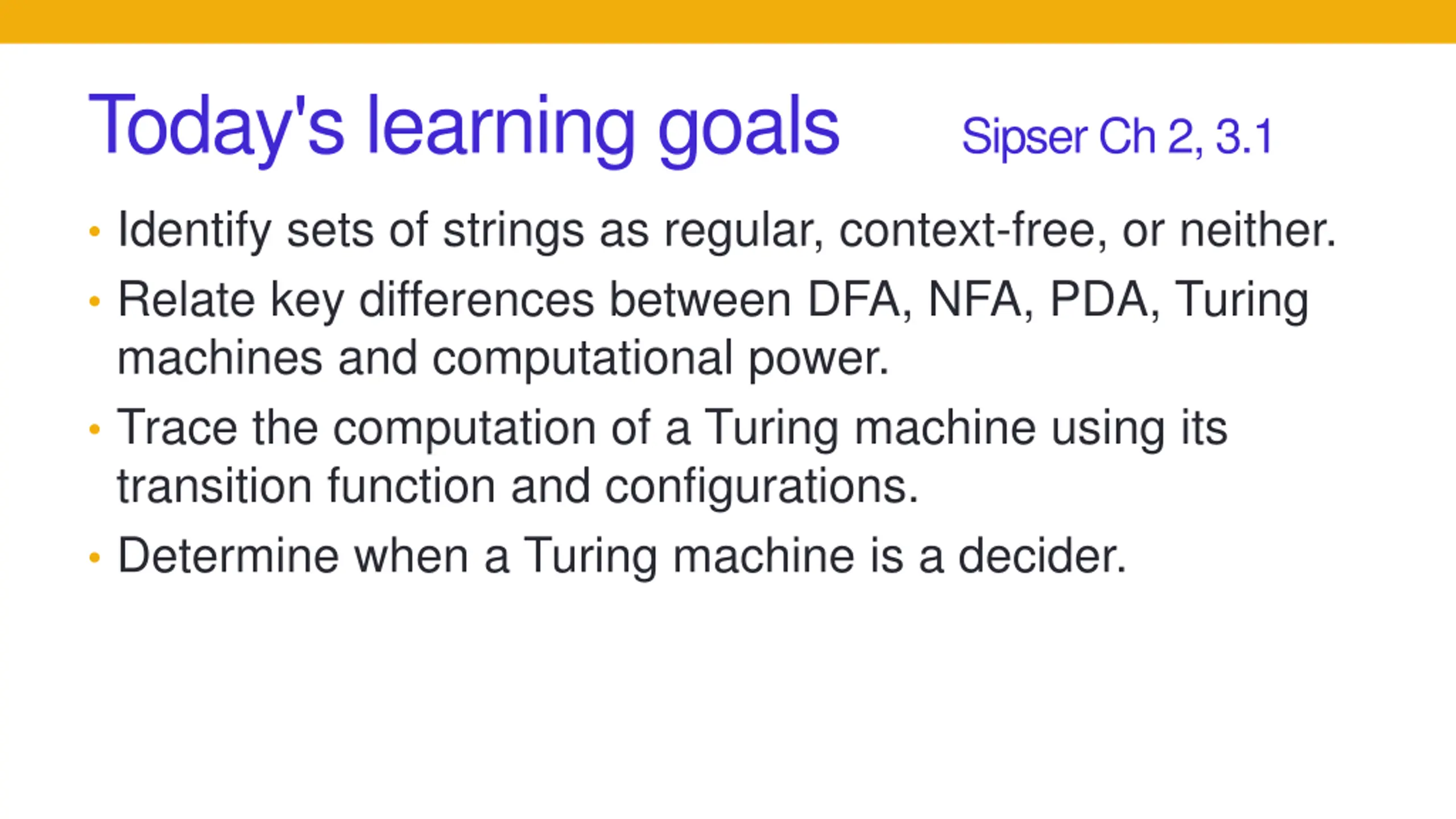 Today's learning goals Sipser Ch 2, 3.1

• Identify sets of strings as regular, context-free, or neither.
• Relate key differences between DFA, NFA, PDA, Turing machines and computational power.
• Trace the computation of a Turing machine using its transition function and configurations.
• Determine when a Turing machine is a decider.